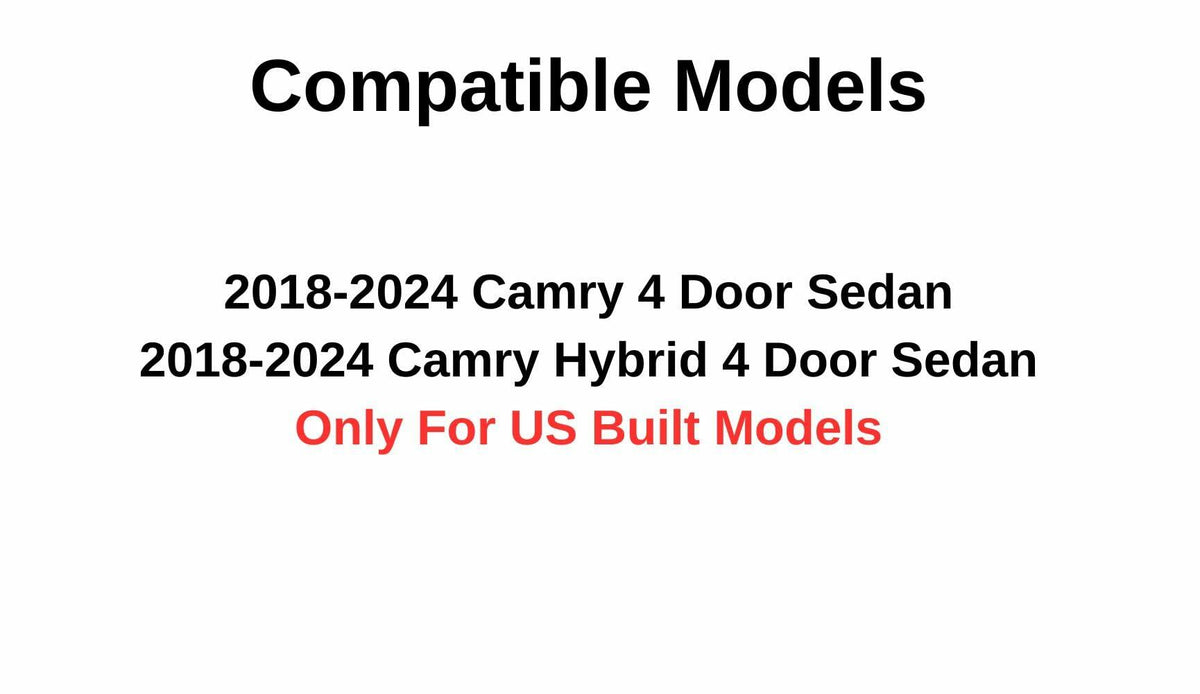 Compatible Models

2018-2024 Camry 4 Door Sedan
2018-2024 Camry Hybrid 4 Door Sedan
Only For US Built Models